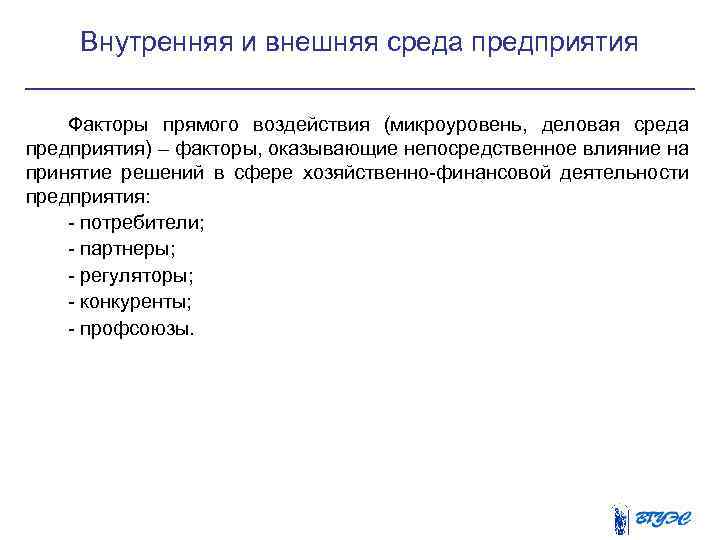 Внутренняя и внешняя среда предприятия

Факторы прямого воздействия (микроуровень, деловая среда предприятия) – факторы, оказывающие непосредственное влияние на принятие решений в сфере хозяйственно-финансовой деятельности предприятия:

- потребители;

- партнеры;

- регуляторы;

- конкуренты;

- профсоюзы.

ВГУЭС